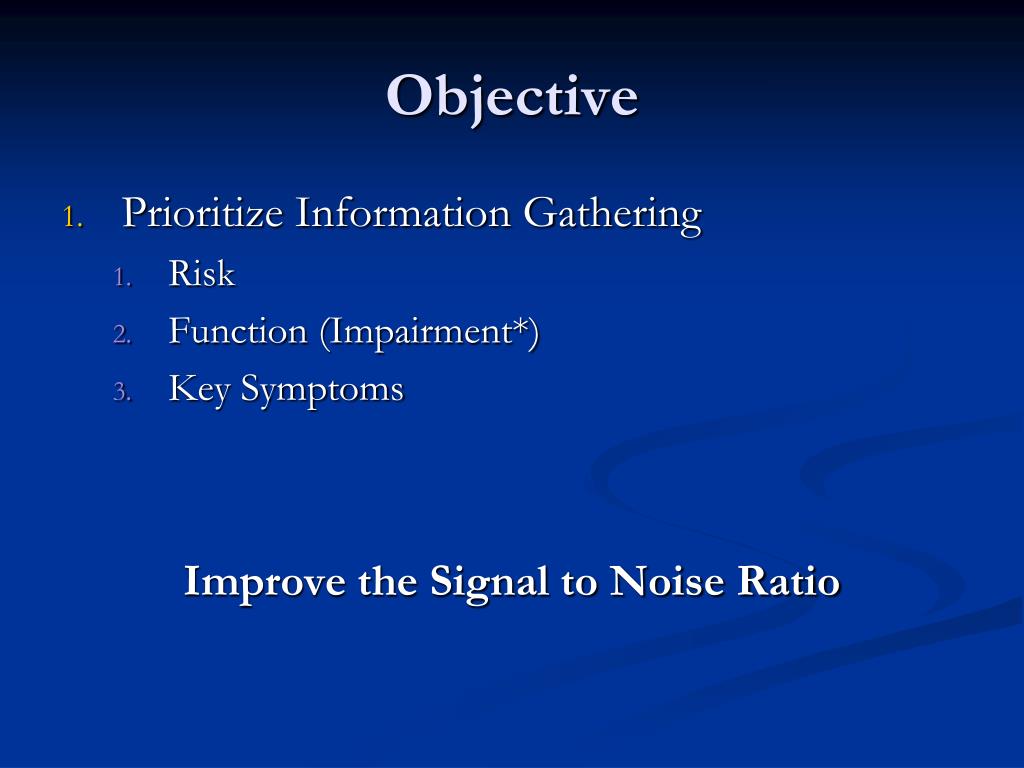 Objective

1. Prioritize Information Gathering
   1. Risk
   2. Function (Impairment*)
   3. Key Symptoms

Improve the Signal to Noise Ratio